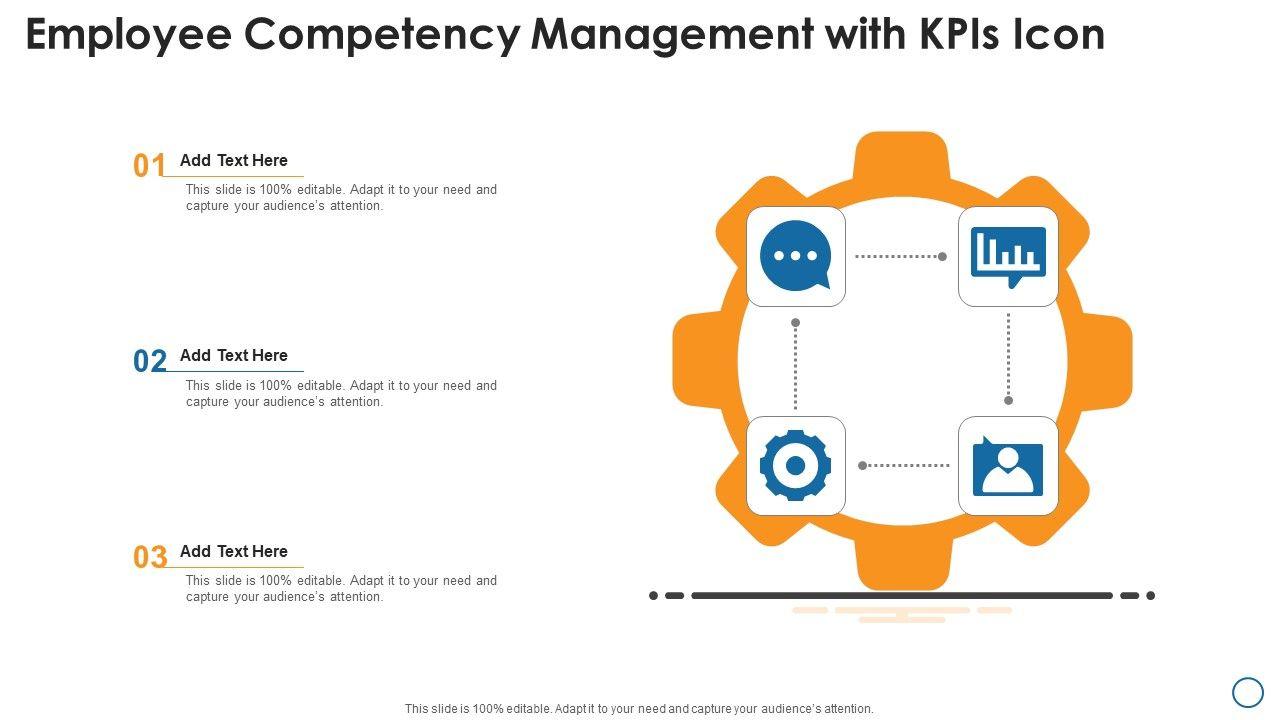 Employee Competency Management with KPIs Icon

01 Add Text Here

This slide is 100% editable. Adapt it to your need and capture your audience's attention.

02 Add Text Here

This slide is 100% editable. Adapt it to your need and capture your audience's attention.

03 Add Text Here

This slide is 100% editable. Adapt it to your need and capture your audience's attention.

This slide is 100% editable. Adapt it to your need and capture your audience's attention.